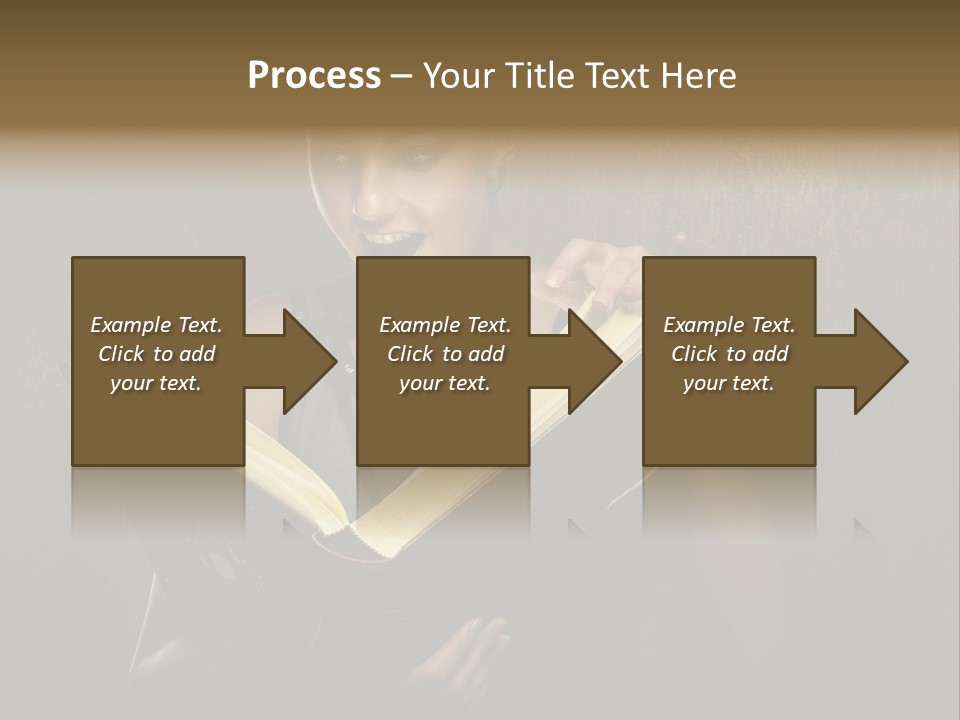 Process – Your Title Text Here

Example Text. Click to add your text.

Example Text. Click to add your text.

Example Text. Click to add your text.